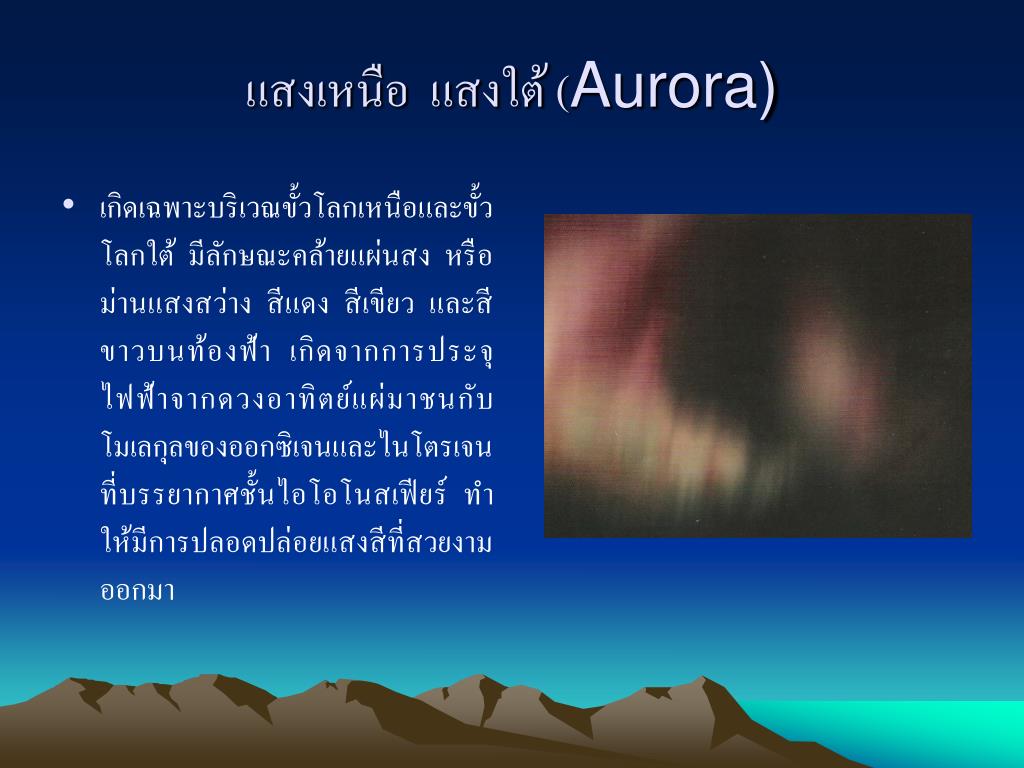 แสงเหนือ แสงใต้ (Aurora)

• เกิดเฉพาะบริเวณขั้วโลกเหนือและขั้วโลกใต้ มีลักษณะคล้ายแผ่นสง หรือม่านแสงสว่าง สีแดง สีเขียว และสีขาวบนท้องฟ้า เกิดจากการประจุไฟฟ้าจากดวงอาทิตย์แผ่มาชนกับโมเลกุลของออกซิเจนและไนโตรเจนที่บรรยากาศชั้นไอโอโนสเฟียร์ ทำให้มีการปลอดปล่อยแสงสีที่สวยงามออกมา